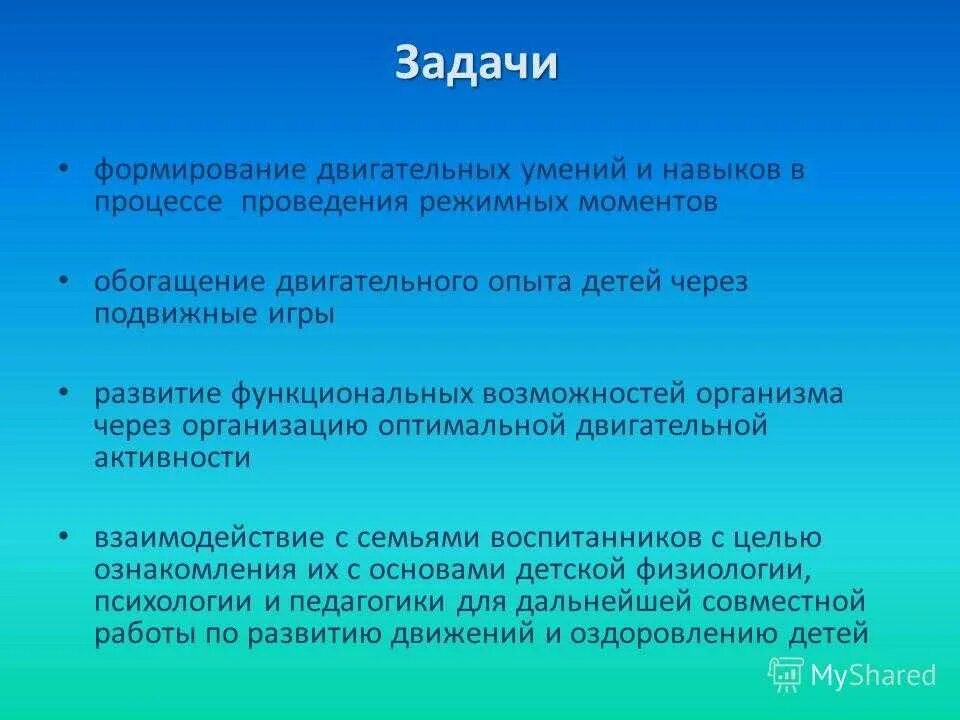 Задачи

• формирование двигательных умений и навыков в процессе проведения режимных моментов

• обогащение двигательного опыта детей через подвижные игры

• развитие функциональных возможностей организма через организацию оптимальной двигательной активности

• взаимодействие с семьями воспитанников с целью ознакомления их с основами детской физиологии, психологии и педагогики для дальнейшей совместной работы по развитию движений и оздоровлению детей

MyShared